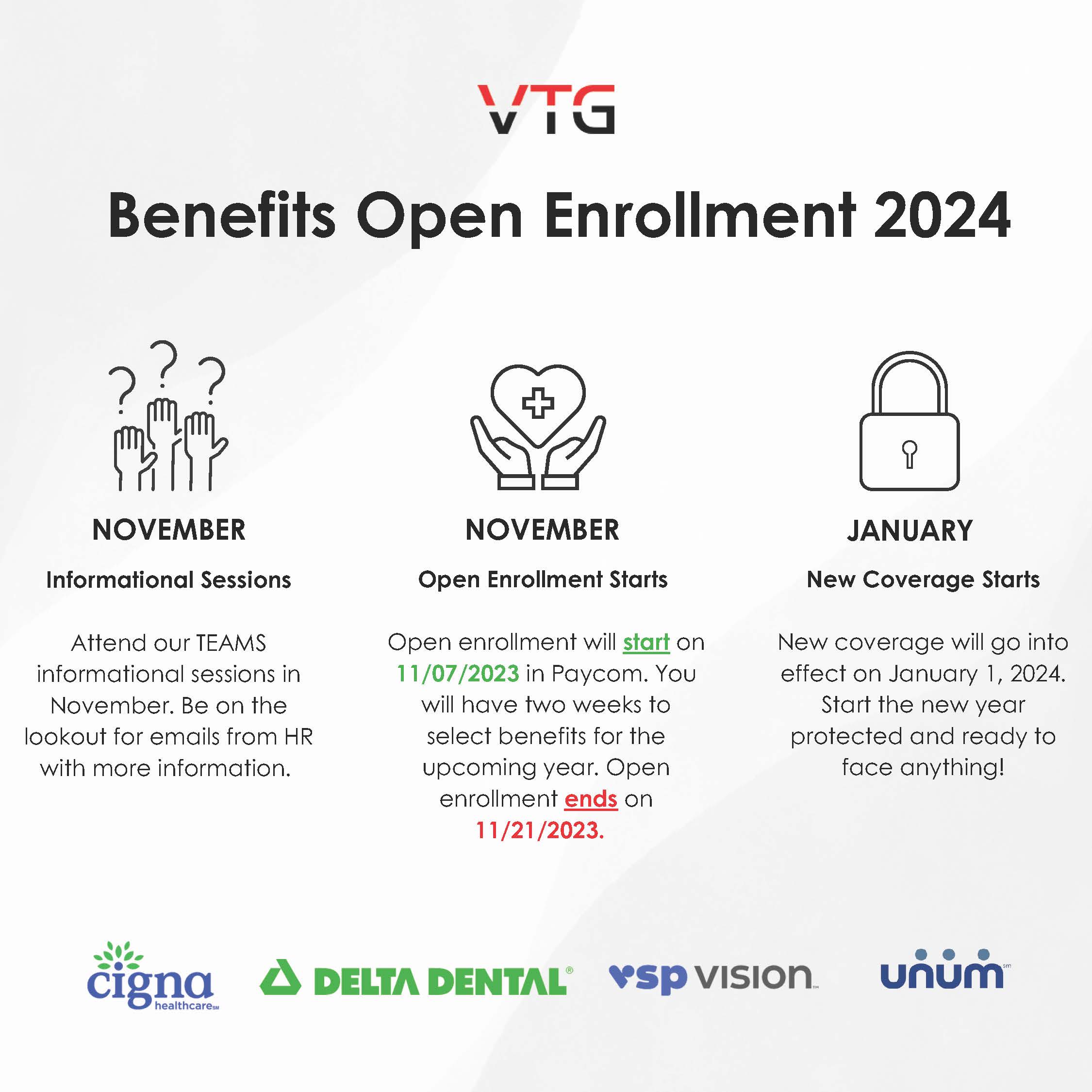 VTG

Benefits Open Enrollment 2024

NOVEMBER

Informational Sessions

Attend our TEAMS informational sessions in November. Be on the lookout for emails from HR with more information.

NOVEMBER

Open Enrollment Starts

Open enrollment will start on 11/07/2023 in Paycom. You will have two weeks to select benefits for the upcoming year. Open enrollment ends on 11/21/2023.

JANUARY

New Coverage Starts

New coverage will go into effect on January 1, 2024. Start the new year protected and ready to face anything!

cigna healthcare℠

DELTA DENTAL®

vsp VISION™

unum℠